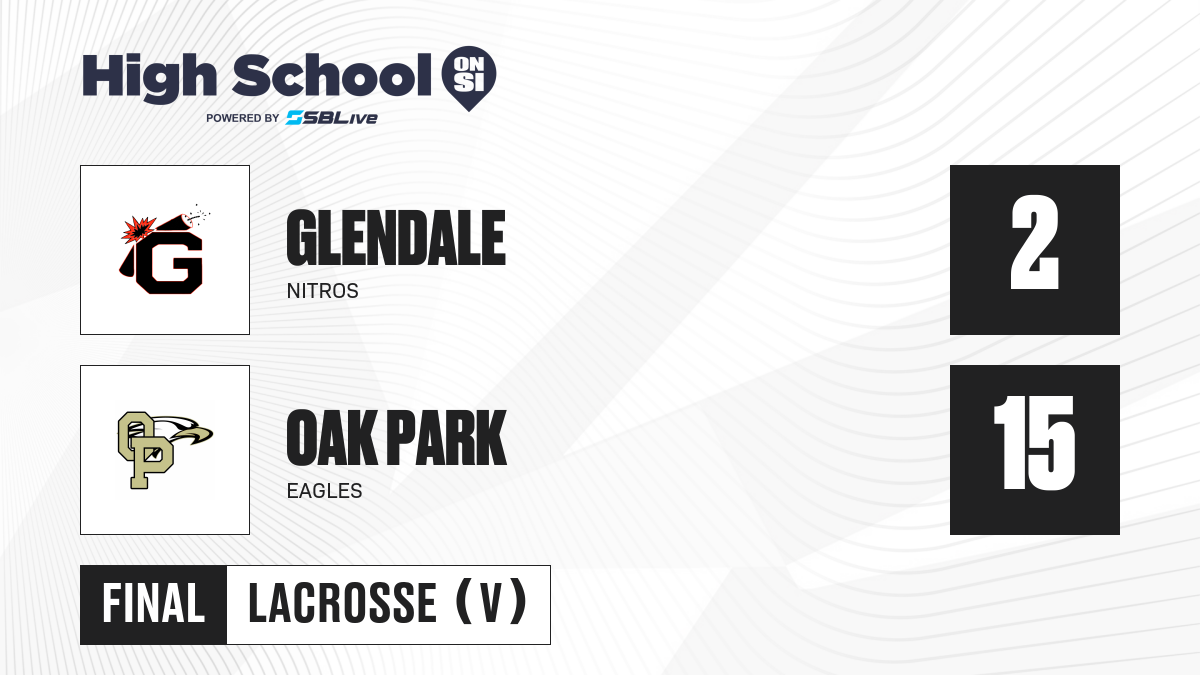 High School ON SI
POWERED BY SBLive

G

GLENDALE
NITROS

2

OP

OAK PARK
EAGLES

15

FINAL LACROSSE (V)